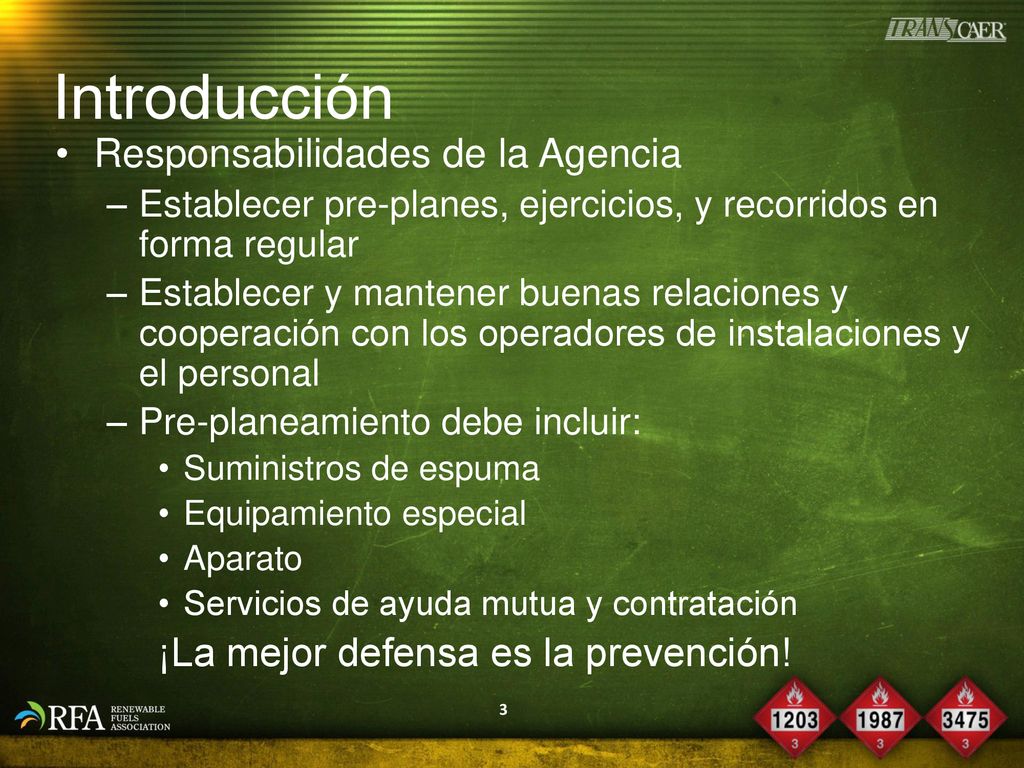 TRANSCAER

Introducción

• Responsabilidades de la Agencia
– Establecer pre-planes, ejercicios, y recorridos en forma regular
– Establecer y mantener buenas relaciones y cooperación con los operadores de instalaciones y el personal
– Pre-planeamiento debe incluir:
• Suministros de espuma
• Equipamiento especial
• Aparato
• Servicios de ayuda mutua y contratación

¡La mejor defensa es la prevención!

RFA RENEWABLE FUELS ASSOCIATION

3

1203
3

1987
3

3475
3